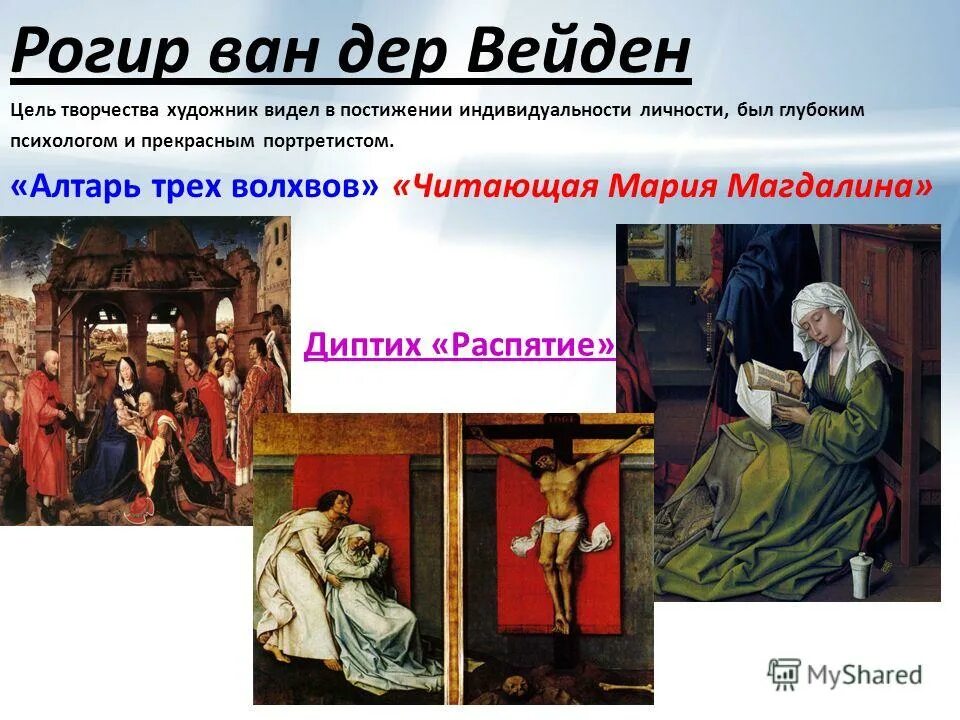 Рогир ван дер Вейден

Цель творчества художник видел в постижении индивидуальности личности, был глубоким психологом и прекрасным портретистом.

«Алтарь трех волхвов» «Читающая Мария Магдалина»

Диптих «Распятие»

MyShared